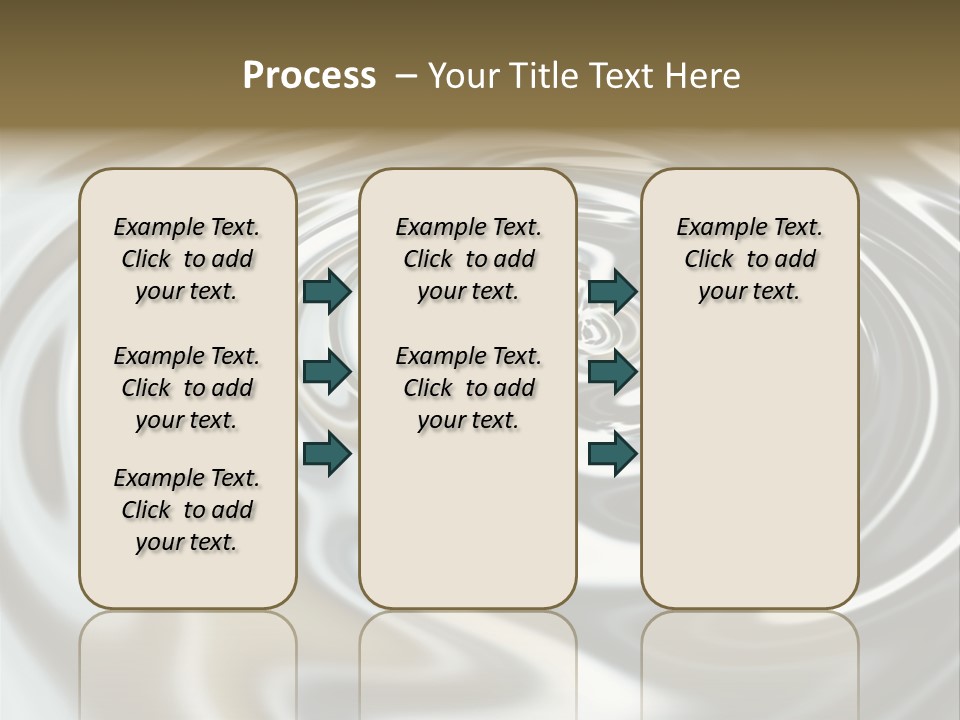 Process – Your Title Text Here

Example Text. Click to add your text.

Example Text. Click to add your text.

Example Text. Click to add your text.

Example Text. Click to add your text.

Example Text. Click to add your text.

Example Text. Click to add your text.